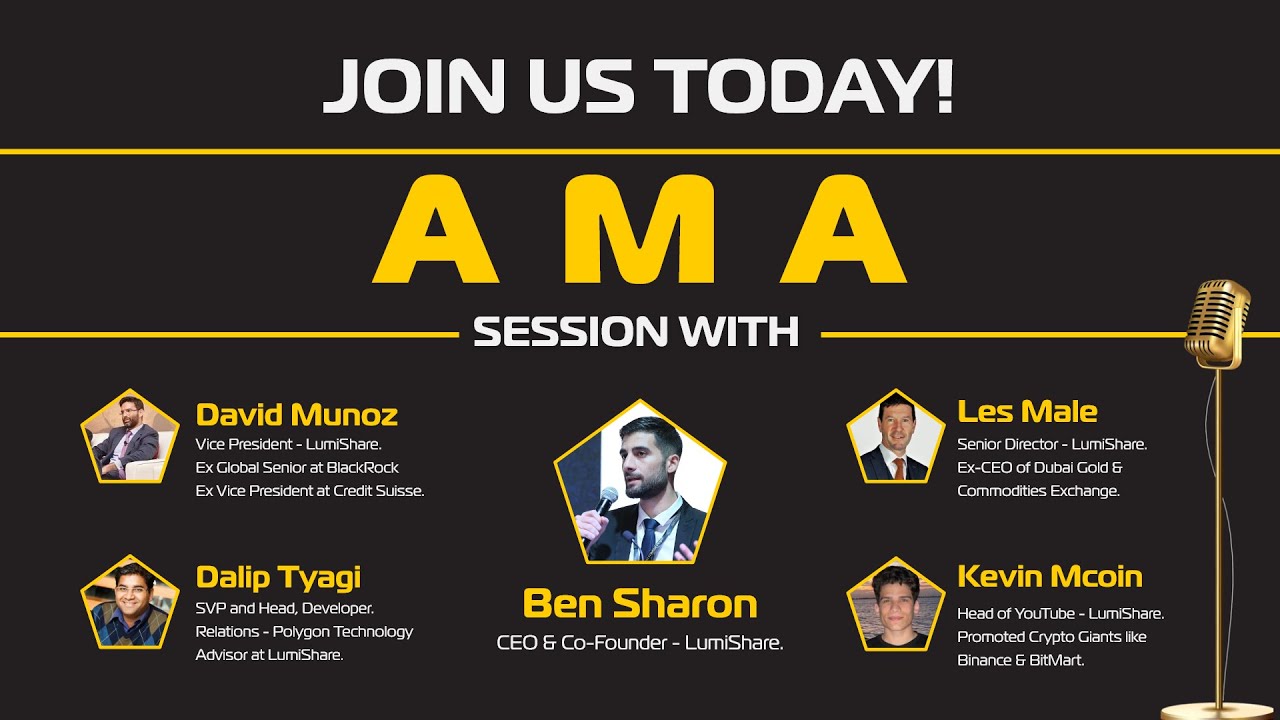 JOIN US TODAY!

A M A

SESSION WITH

David Munoz
Vice President - LumiShare.
Ex Global Senior at BlackRock
Ex Vice President at Credit Suisse.

Dalip Tyagi
SVP and Head, Developer.
Relations - Polygon Technology
Advisor at LumiShare.

Ben Sharon
CEO & Co-Founder - LumiShare.

Les Male
Senior Director - LumiShare.
Ex-CEO of Dubai Gold &
Commodities Exchange.

Kevin Mcoin
Head of YouTube - LumiShare.
Promoted Crypto Giants like
Binance & BitMart.